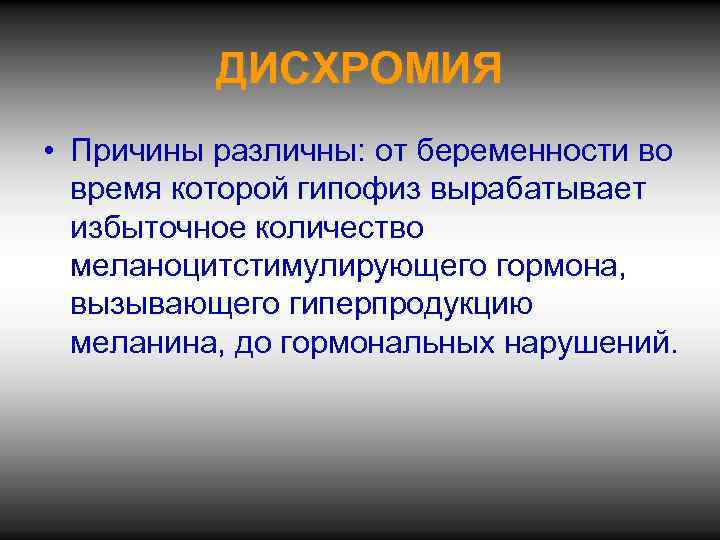 ДИСХРОМИЯ

• Причины различны: от беременности во время которой гипофиз вырабатывает избыточное количество меланоцитстимулирующего гормона, вызывающего гиперпродукцию меланина, до гормональных нарушений.